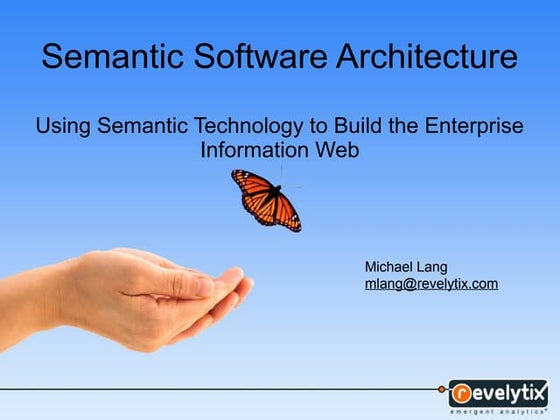 Semantic Software Architecture

Using Semantic Technology to Build the Enterprise Information Web

Michael Lang
mlang@revelytix.com

revelytix
emergent analytics